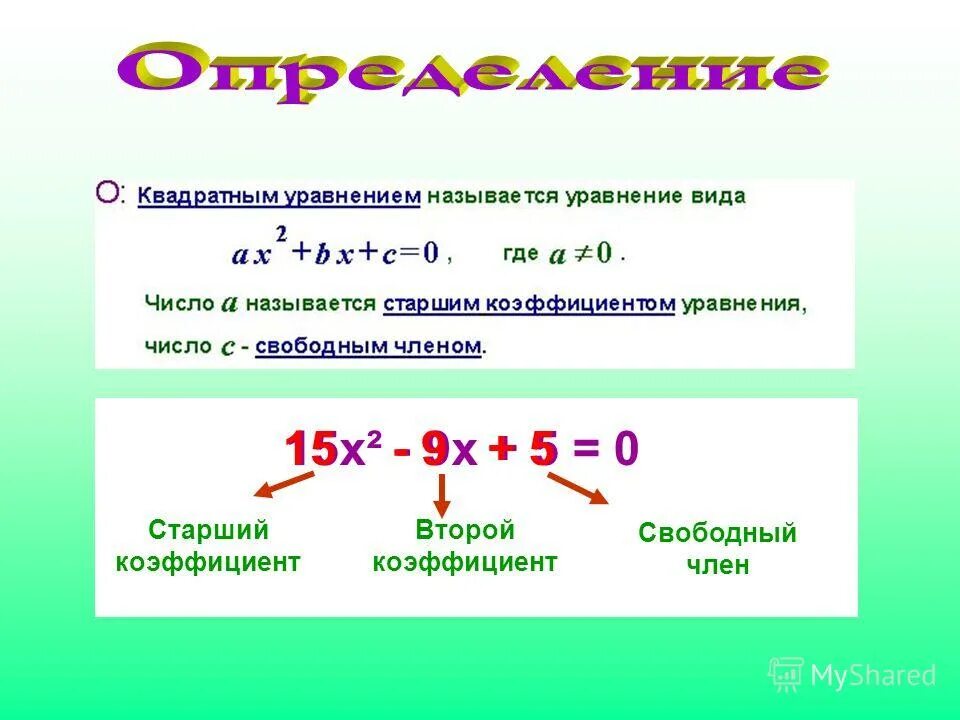 Определение

О: Квадратным уравнением называется уравнение вида

$ax^2+bx+c=0$ , где $a \neq 0$ .

Число $a$ называется старшим коэффициентом уравнения, число $c$ - свободным членом.

$15x^2 - 9x + 5 = 0$

Старший коэффициент

Второй коэффициент

Свободный член

MyShared